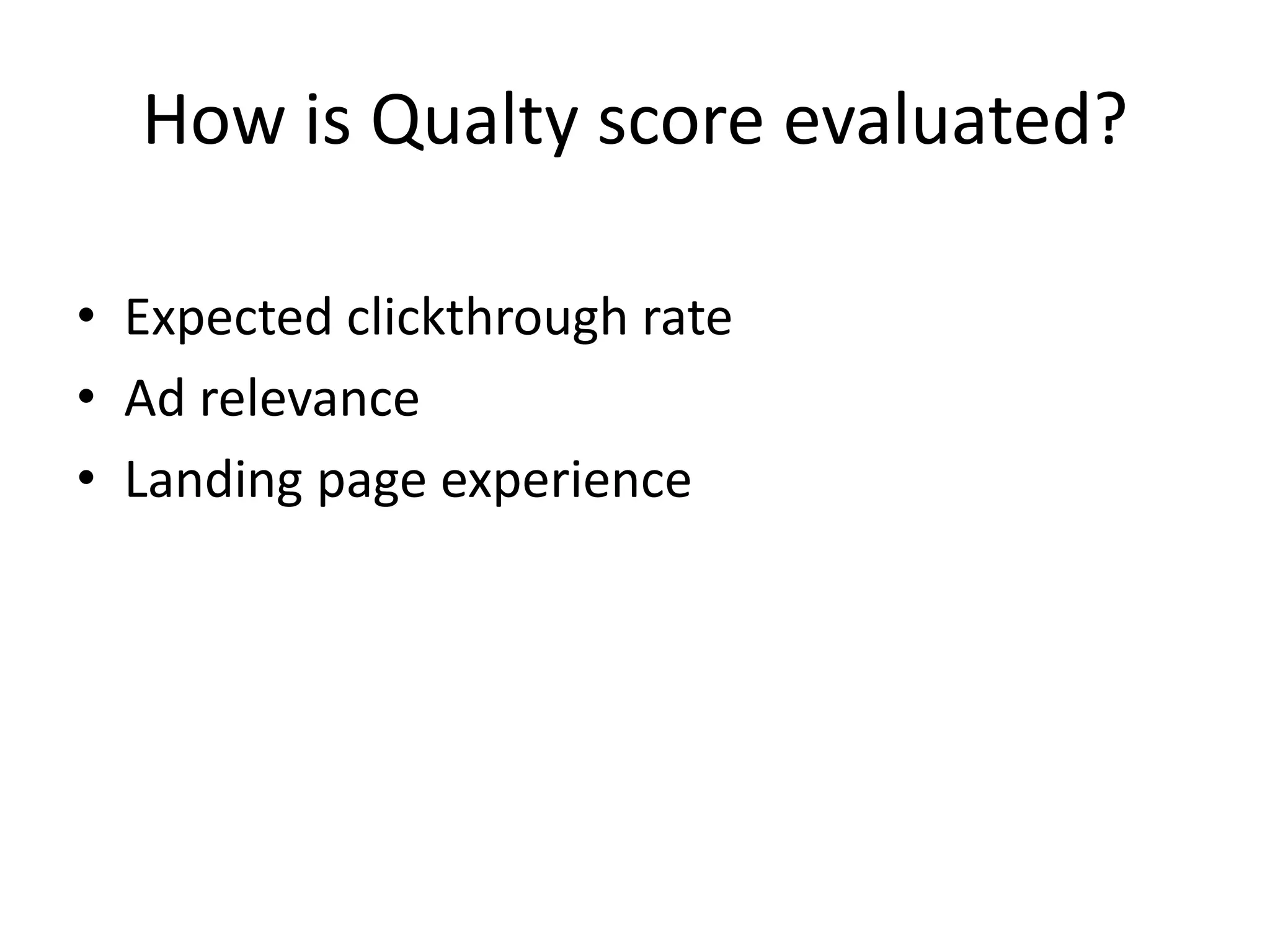 How is Qualty score evaluated?

• Expected clickthrough rate
• Ad relevance
• Landing page experience